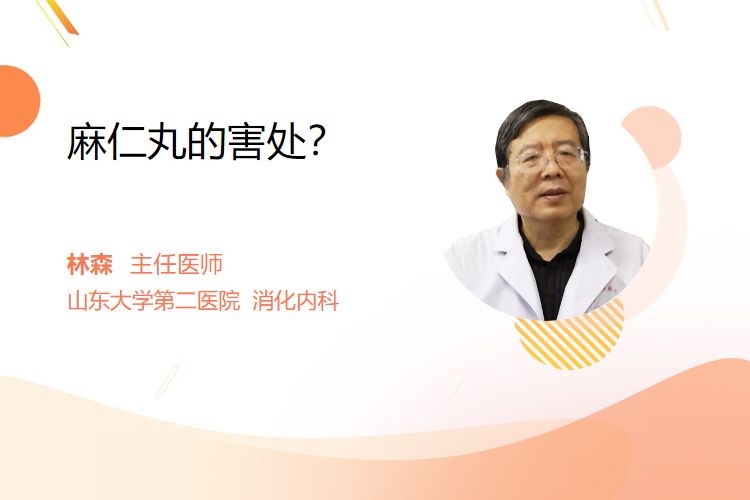 麻仁丸的害处?

林森 主任医师
山东大学第二医院 消化内科